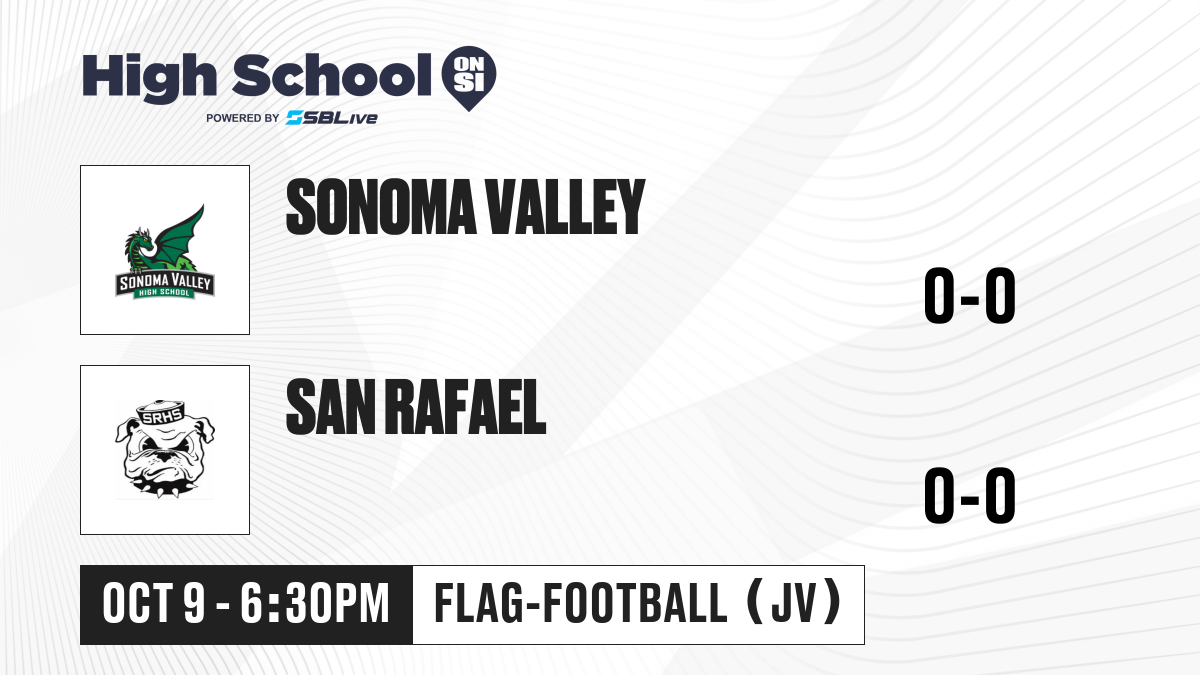 High School ON SI
POWERED BY SBLive

SONOMA VALLEY HIGH SCHOOL

SONOMA VALLEY

0-0

SRHS

SAN RAFAEL

0-0

OCT 9 - 6:30PM

FLAG-FOOTBALL (JV)